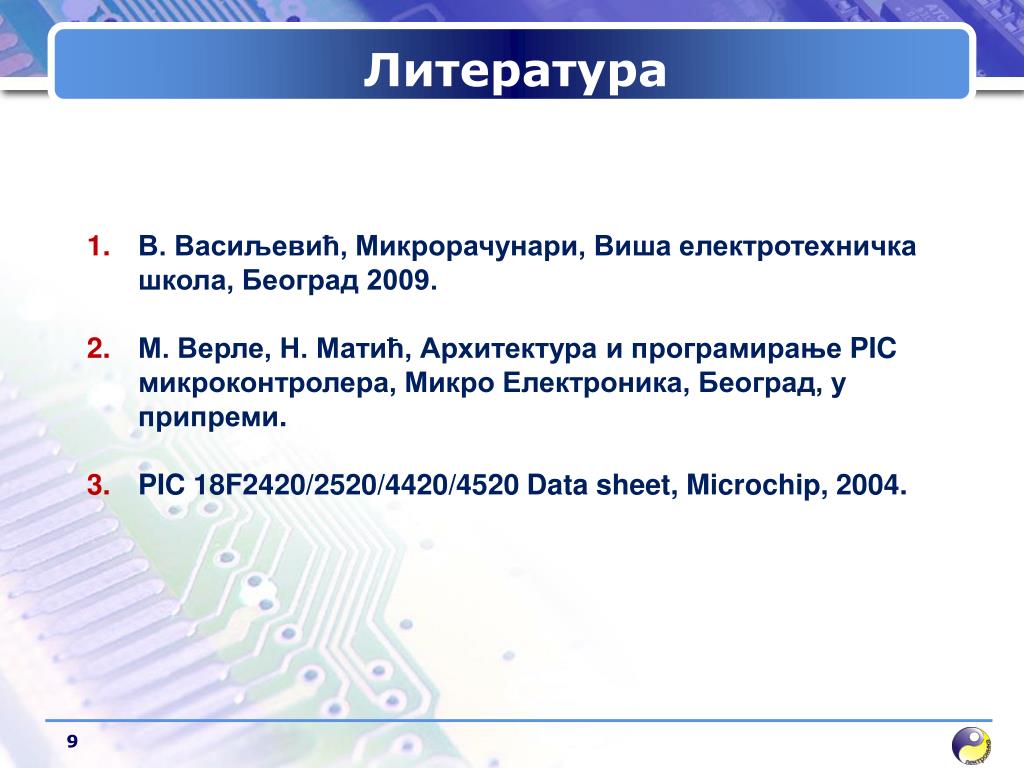 Литература

1. В. Васиљевић, Микрорачунари, Виша електротехничка школа, Београд 2009.

2. М. Верле, Н. Матић, Архитектура и програмирање PIC микроконтролера, Микро Електроника, Београд, у припреми.

3. PIC 18F2420/2520/4420/4520 Data sheet, Microchip, 2004.

9